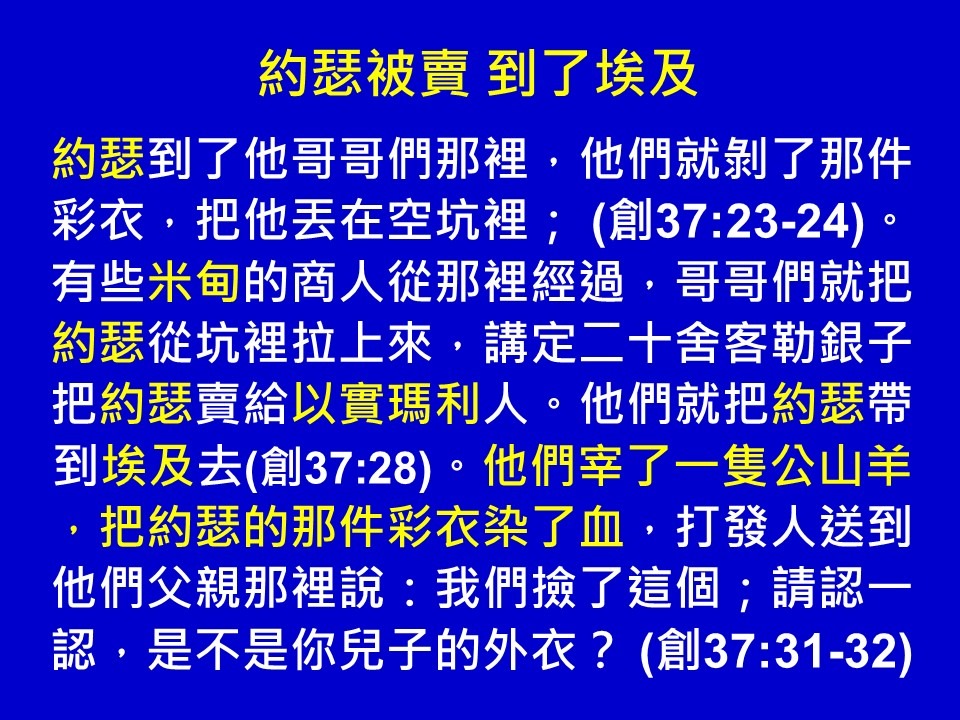 約瑟被賣 到了埃及

約瑟到了他哥哥們那裡，他們就剝了那件彩衣，把他丟在空坑裡； (創37:23-24)。有些米甸的商人從那裡經過，哥哥們就把約瑟從坑裡拉上來，講定二十舍客勒銀子把約瑟賣給以實瑪利人。他們就把約瑟帶到埃及去(創37:28)。他們宰了一隻公山羊，把約瑟的那件彩衣染了血，打發人送到他們父親那裡說：我們撿了這個；請認一認，是不是你兒子的外衣？ (創37:31-32)